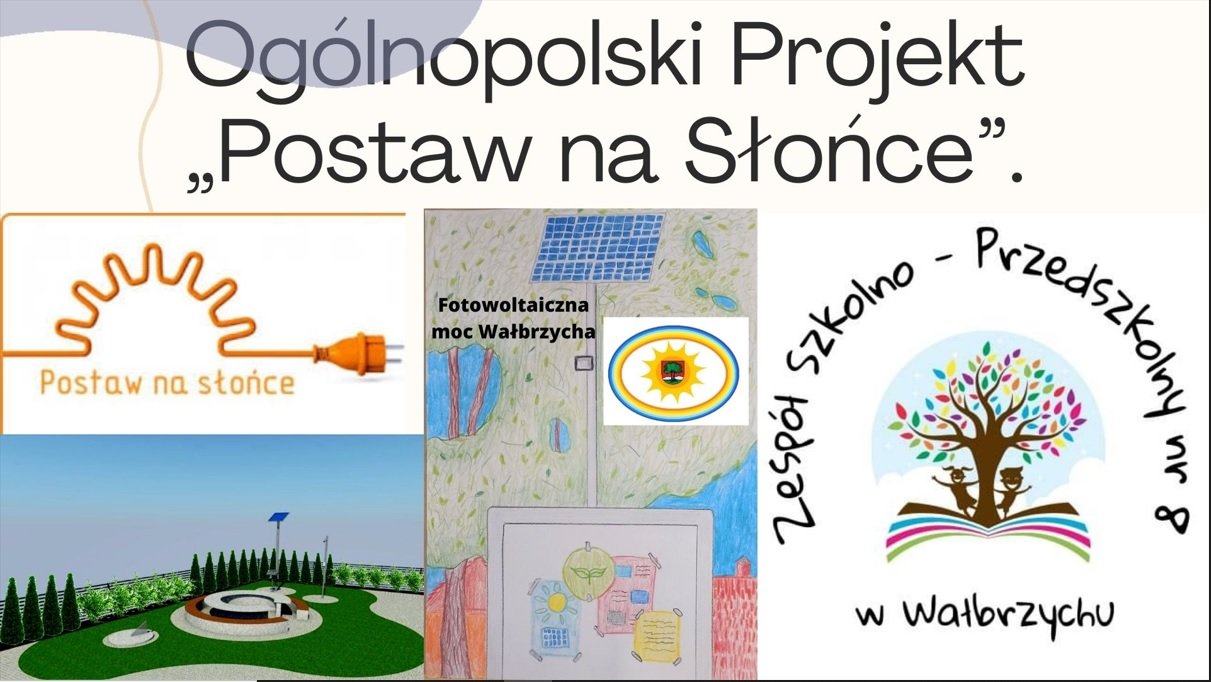 Ogólnopolski Projekt „Postaw na Słońce”.

Postaw na słońce

Fotowoltaiczna moc Wałbrzycha

Zespół Szkolno - Przedszkolny nr 8

w Wałbrzychu